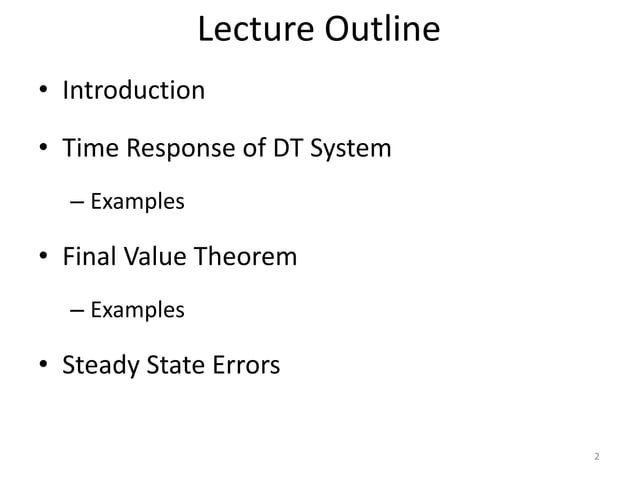 Lecture Outline

• Introduction

• Time Response of DT System

– Examples

• Final Value Theorem

– Examples

• Steady State Errors

2